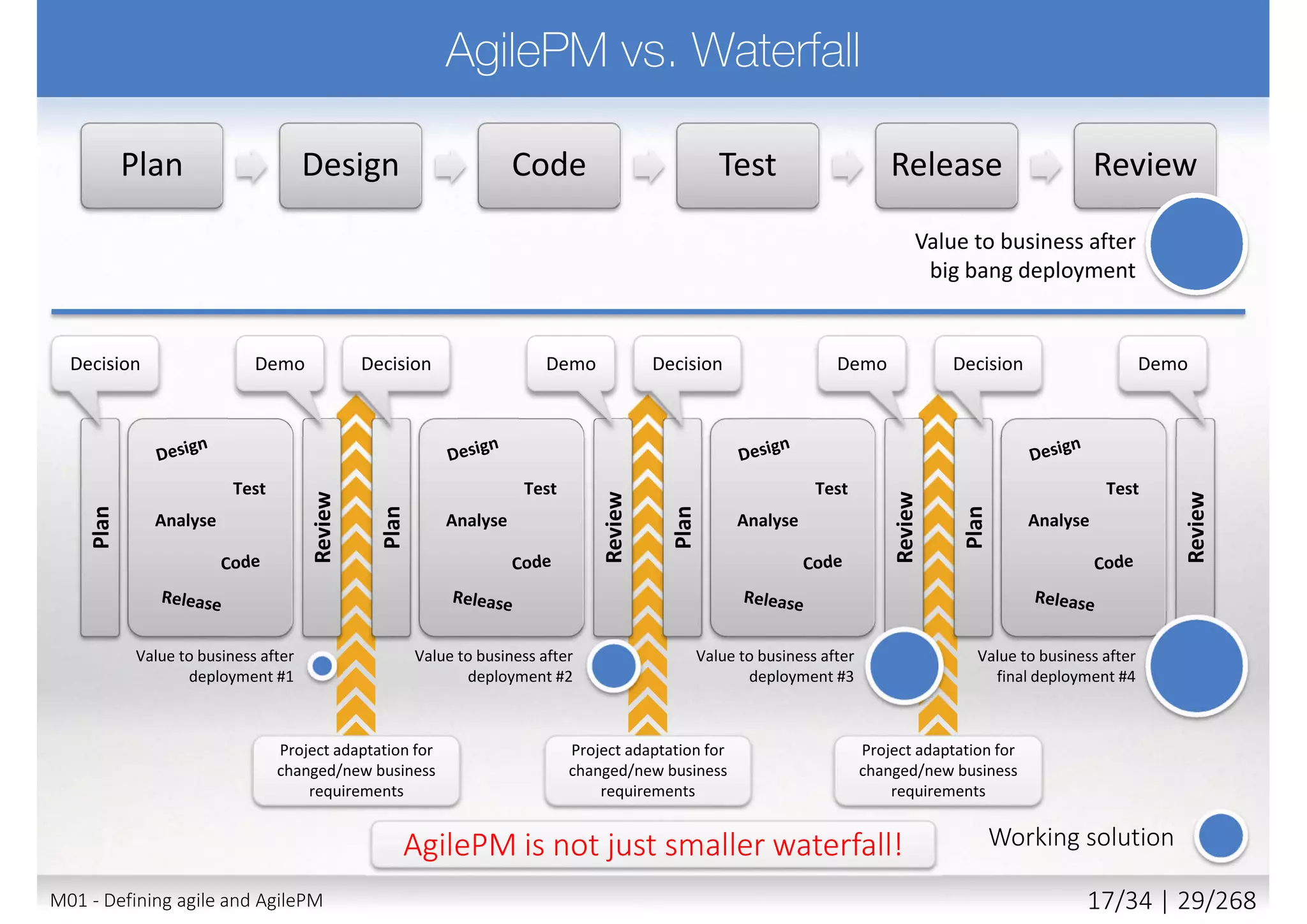 AgilePM vs. Waterfall

Plan

Design

Code

Test

Release

Review

Value to business after big bang deployment

Decision

Demo

Decision

Demo

Decision

Demo

Decision

Demo

Plan

Design

Test

Analyse

Code

Release

Review

Plan

Design

Test

Analyse

Code

Release

Review

Plan

Design

Test

Analyse

Code

Release

Review

Plan

Design

Test

Analyse

Code

Release

Review

Value to business after deployment #1

Value to business after deployment #2

Value to business after deployment #3

Value to business after final deployment #4

Project adaptation for changed/new business requirements

Project adaptation for changed/new business requirements

Project adaptation for changed/new business requirements

AgilePM is not just smaller waterfall!

Working solution

M01 - Defining agile and AgilePM

17/34 | 29/268